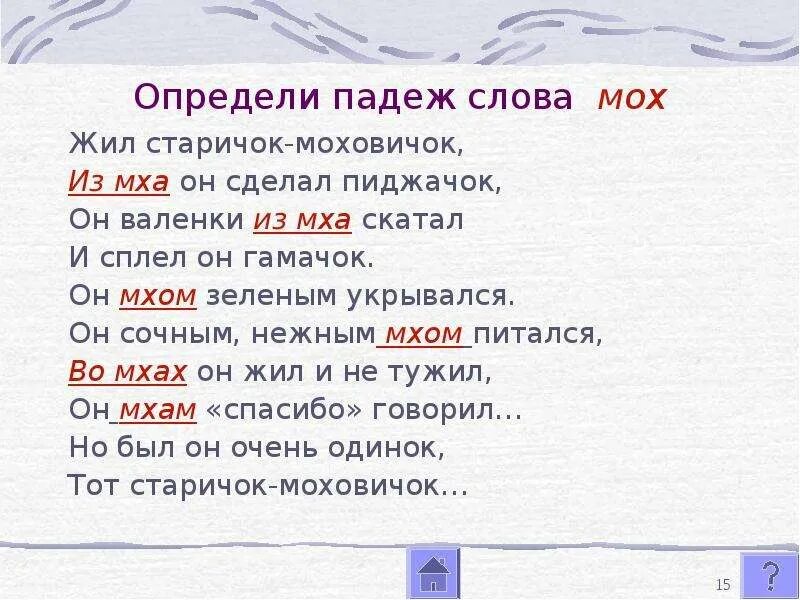 Определи падеж слова мох

Жил старичок-моховичок,
Из мха он сделал пиджачок,
Он валенки из мха скатал
И сплел он гамачок.
Он мхом зеленым укрывался.
Он сочным, нежным мхом питался,
Во мхах он жил и не тужил,
Он мхам «спасибо» говорил…
Но был он очень одинок,
Тот старичок-моховичок…

15

?